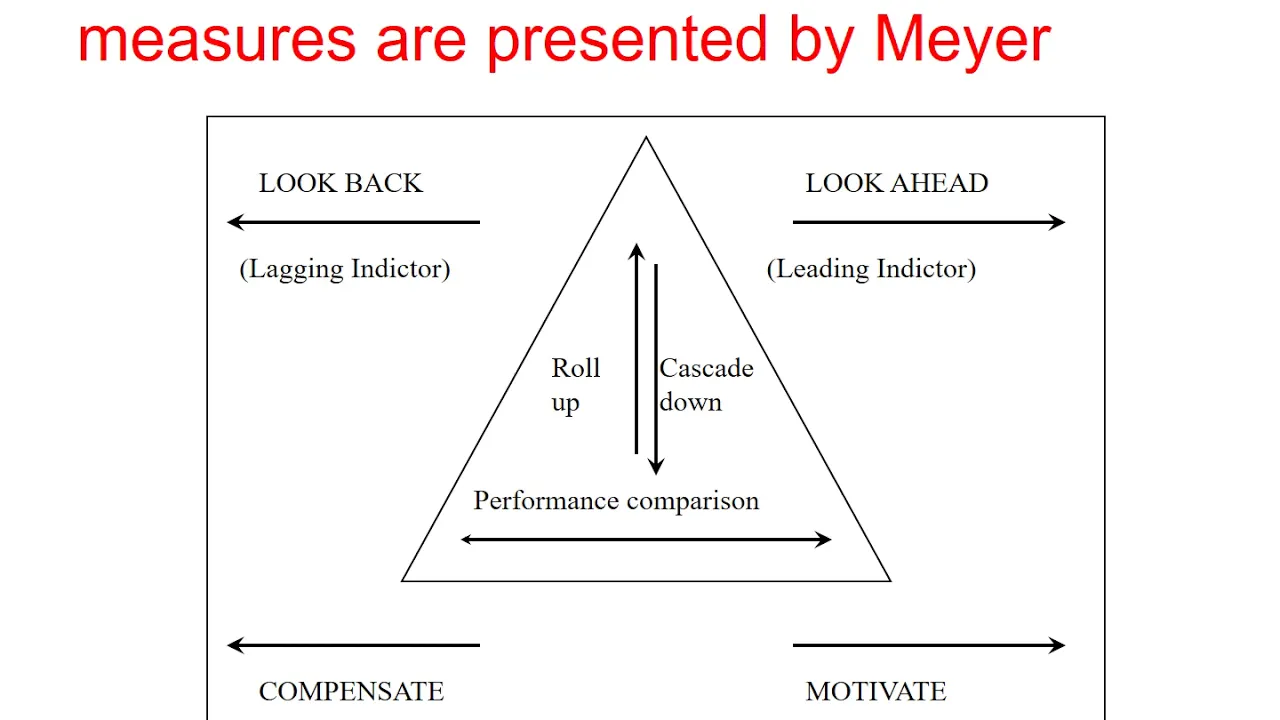 measures are presented by Meyer

LOOK BACK

(Lagging Indictor)

LOOK AHEAD

(Leading Indictor)

Roll up

Cascade down

Performance comparison

COMPENSATE

MOTIVATE